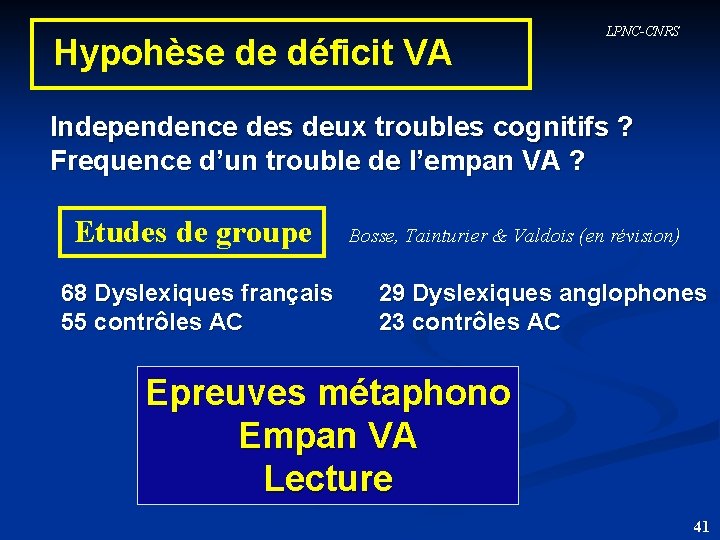 Hypohèse de déficit VA

LPNC-CNRS

Independence des deux troubles cognitifs ?
Frequence d'un trouble de l'empan VA ?

Etudes de groupe

Bosse, Tainturier & Valdois (en révision)

68 Dyslexiques français
55 contrôles AC

29 Dyslexiques anglophones
23 contrôles AC

Epreuves métaphono
Empan VA
Lecture

41